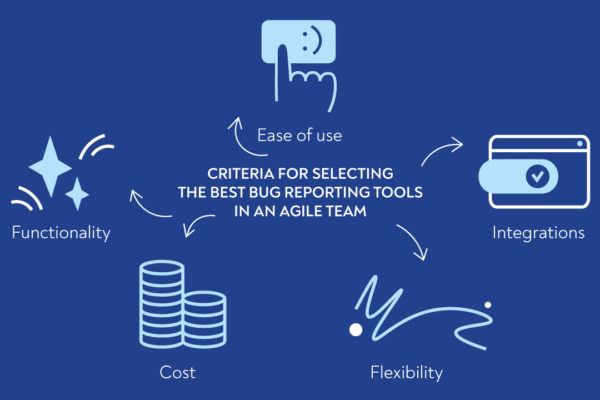 :)

Ease of use

CRITERIA FOR SELECTING THE BEST BUG REPORTING TOOLS IN AN AGILE TEAM

Functionality

Integrations

Cost

Flexibility